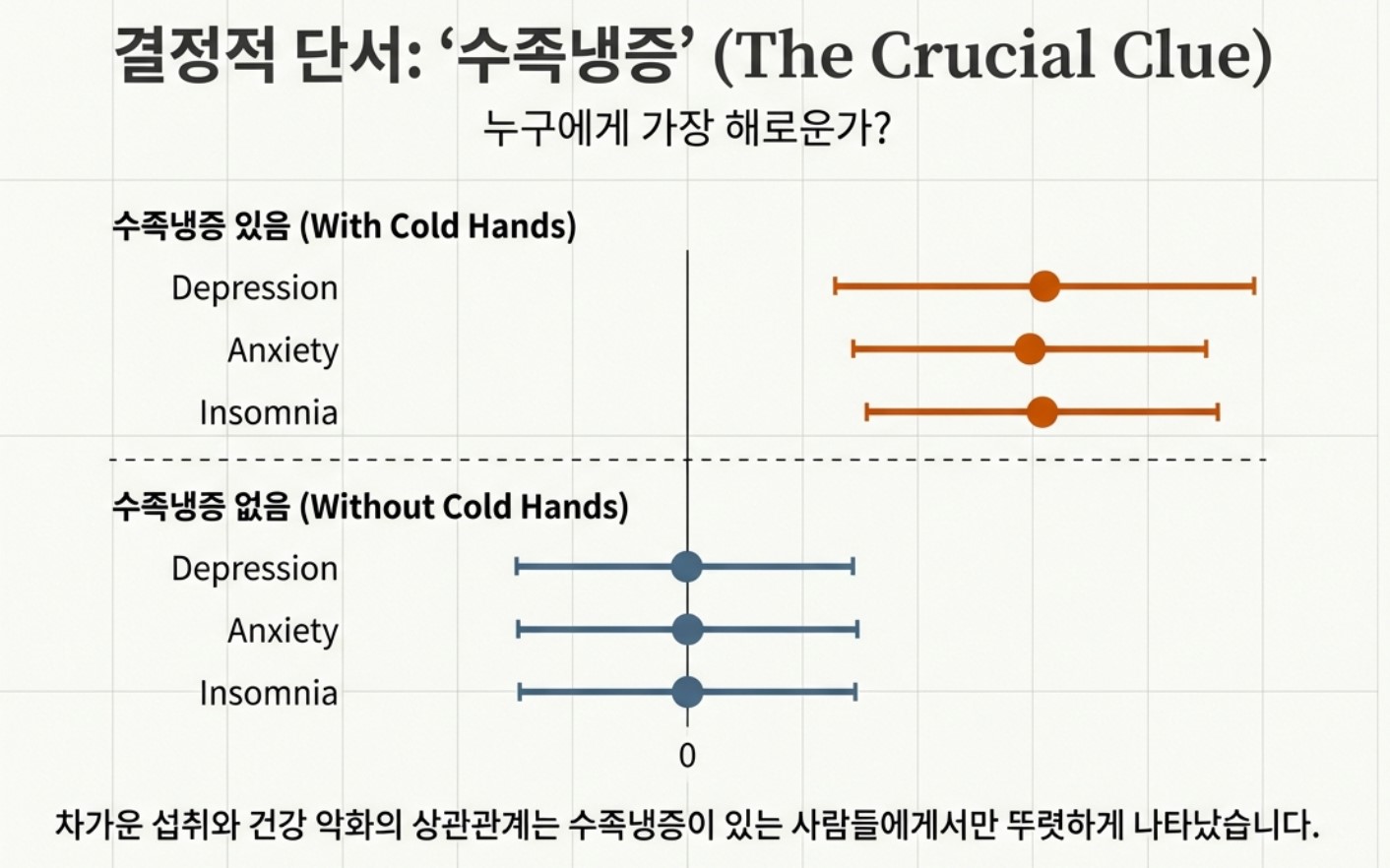 결정적 단서: '수족냉증' (The Crucial Clue)

누구에게 가장 해로운가?

수족냉증 있음 (With Cold Hands)

Depression

Anxiety

Insomnia

수족냉증 없음 (Without Cold Hands)

Depression

Anxiety

Insomnia

0

차가운 섭취와 건강 악화의 상관관계는 수족냉증이 있는 사람들에게서만 뚜렷하게 나타났습니다.